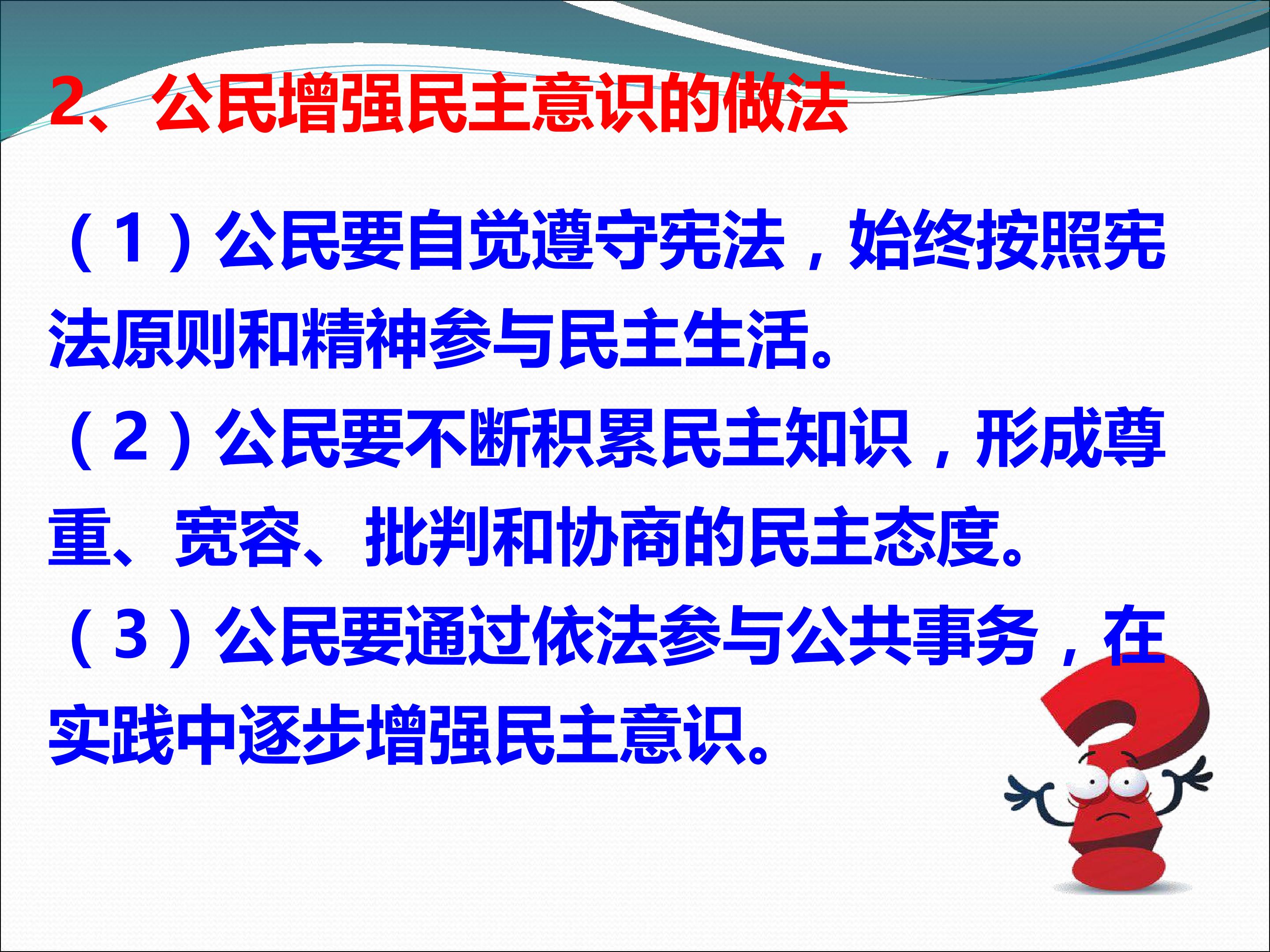 2、公民增强民主意识的做法

（1）公民要自觉遵守宪法，始终按照宪法原则和精神参与民主生活。

（2）公民要不断积累民主知识，形成尊重、宽容、批判和协商的民主态度。

（3）公民要通过依法参与公共事务，在实践中逐步增强民主意识。